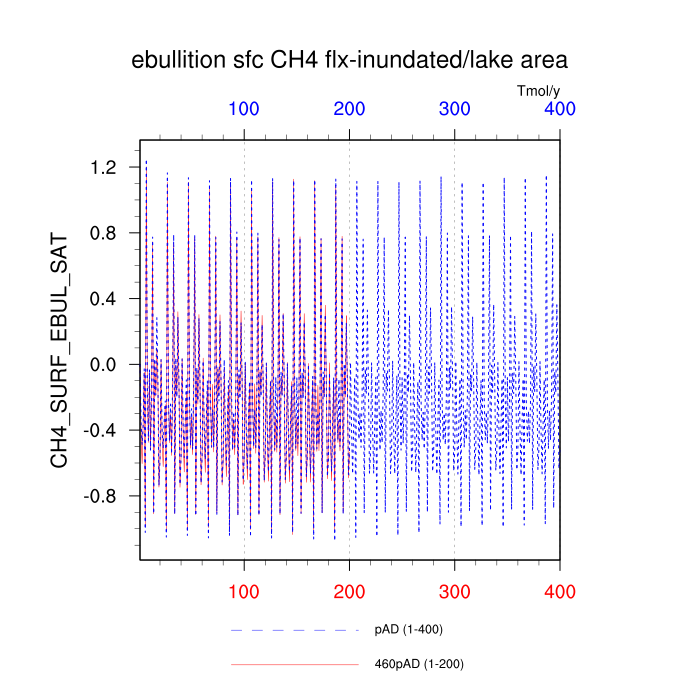 ebullition sfc CH4 flx-inundated/lake area

Tmol/y

100 200 300 400

CH4_SURF_EBUL_SAT

1.2
0.8
0.4
0.0
-0.4
-0.8

100 200 300 400

pAD (1-400)

460pAD (1-200)